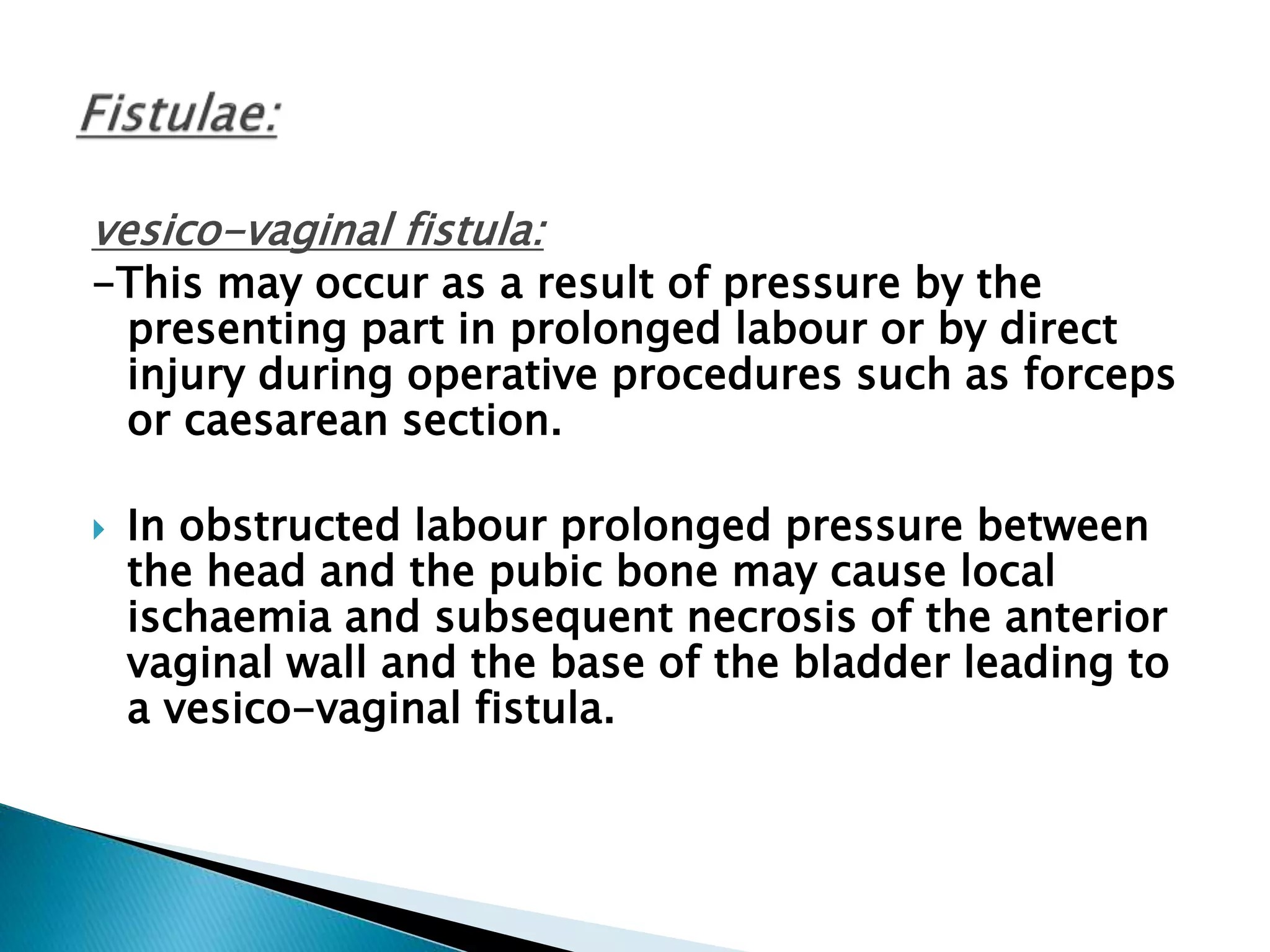 Fistulae:

vesico-vaginal fistula:
-This may occur as a result of pressure by the presenting part in prolonged labour or by direct injury during operative procedures such as forceps or caesarean section.

In obstructed labour prolonged pressure between the head and the pubic bone may cause local ischaemia and subsequent necrosis of the anterior vaginal wall and the base of the bladder leading to a vesico-vaginal fistula.